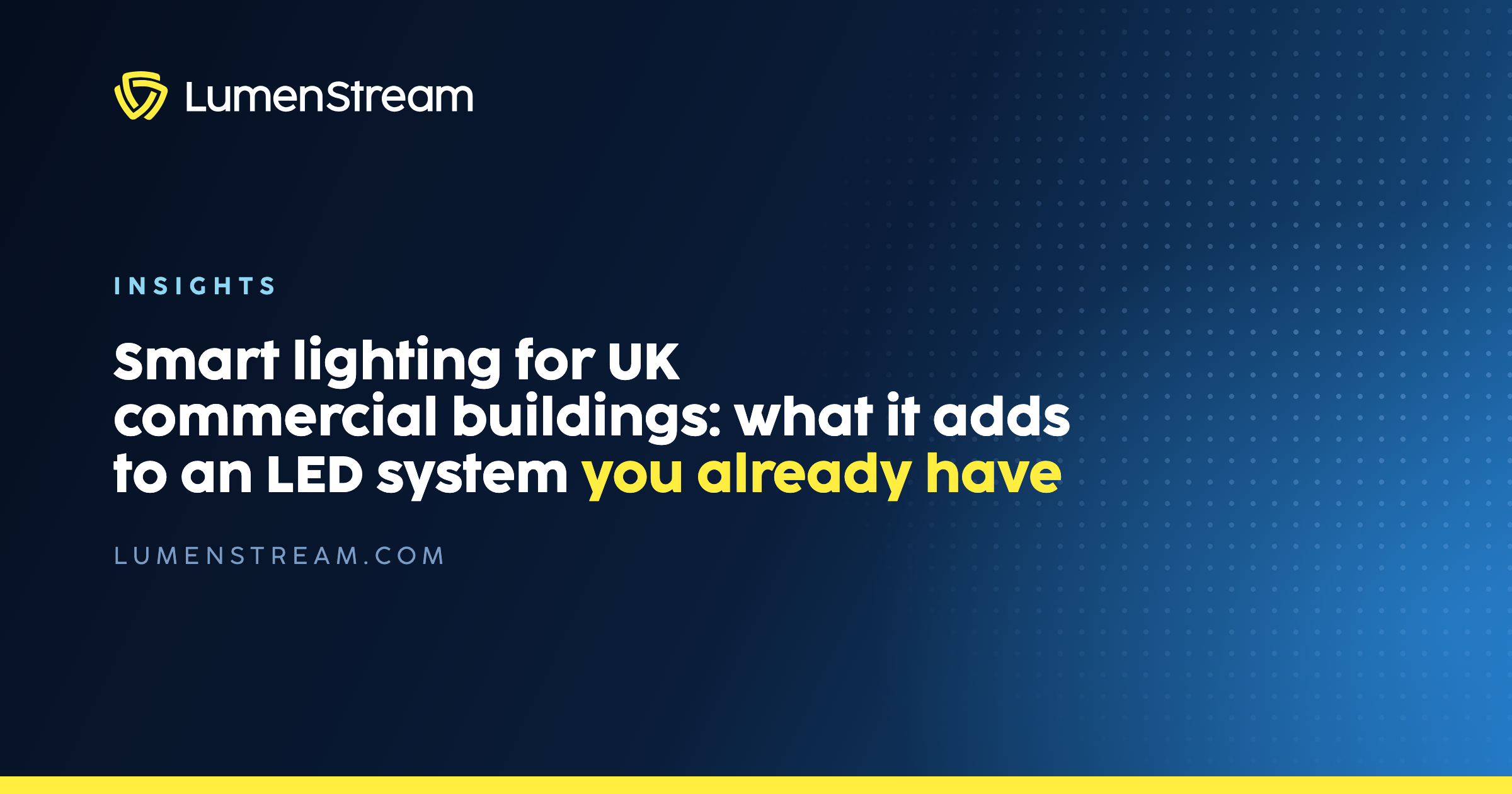 LumenStream

INSIGHTS

Smart lighting for UK commercial buildings: what it adds to an LED system you already have

LUMENSTREAM.COM